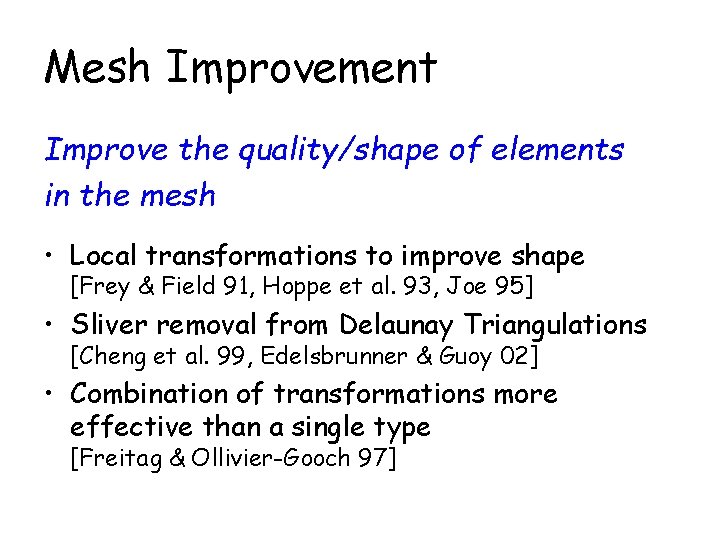 Mesh Improvement

Improve the quality/shape of elements in the mesh

• Local transformations to improve shape
[Frey & Field 91, Hoppe et al. 93, Joe 95]

• Sliver removal from Delaunay Triangulations
[Cheng et al. 99, Edelsbrunner & Guoy 02]

• Combination of transformations more effective than a single type
[Freitag & Ollivier-Gooch 97]